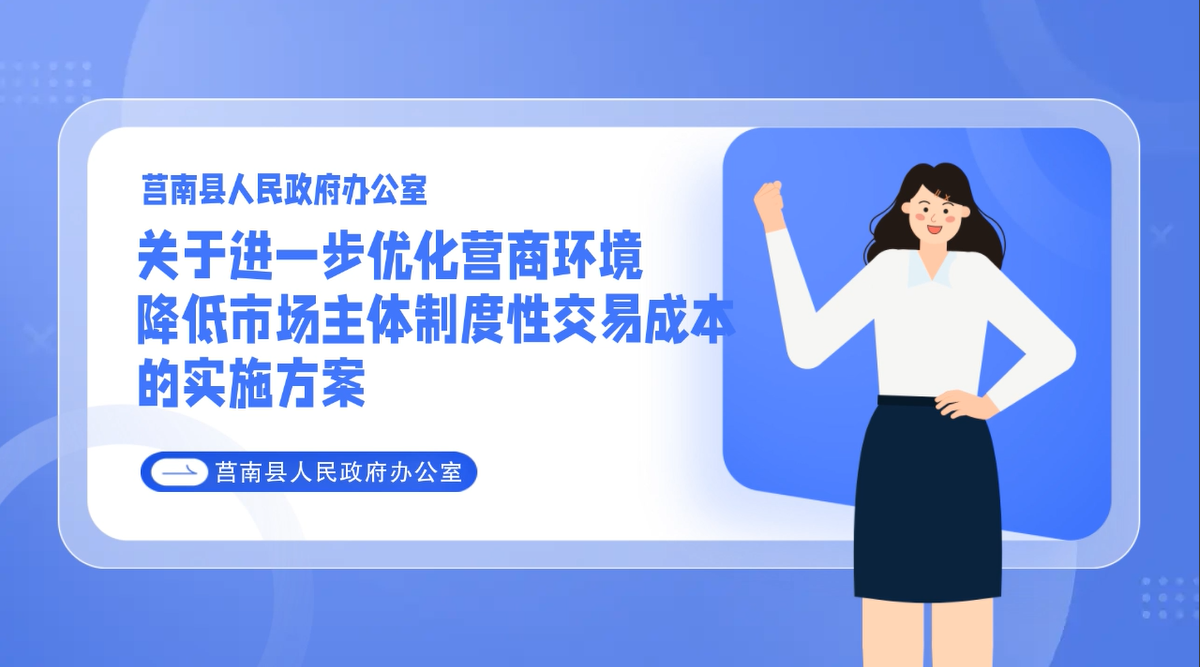 莒南县人民政府办公室

关于进一步优化营商环境
降低市场主体制度性交易成本
的实施方案

莒南县人民政府办公室